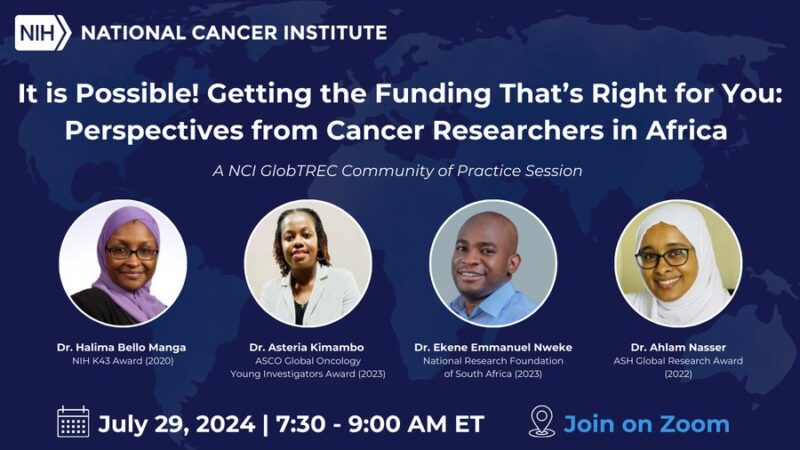 NIH NATIONAL CANCER INSTITUTE

It is Possible! Getting the Funding That's Right for You: Perspectives from Cancer Researchers in Africa

A NCI GlobTREC Community of Practice Session

Dr. Halima Bello Manga
NIH K43 Award (2020)

Dr. Asteria Kimambo
ASCO Global Oncology Young Investigators Award (2023)

Dr. Ekene Emmanuel Nweke
National Research Foundation of South Africa (2023)

Dr. Ahlam Nasser
ASH Global Research Award (2022)

July 29, 2024 | 7:30 - 9:00 AM ET

Join on Zoom